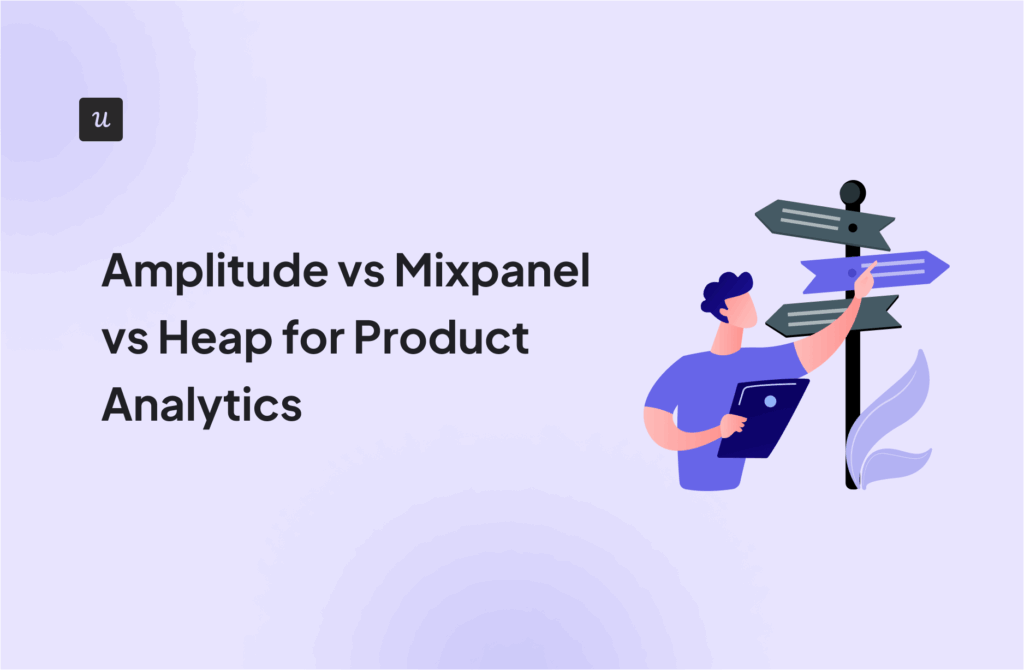 u

Amplitude vs Mixpanel vs Heap for Product Analytics